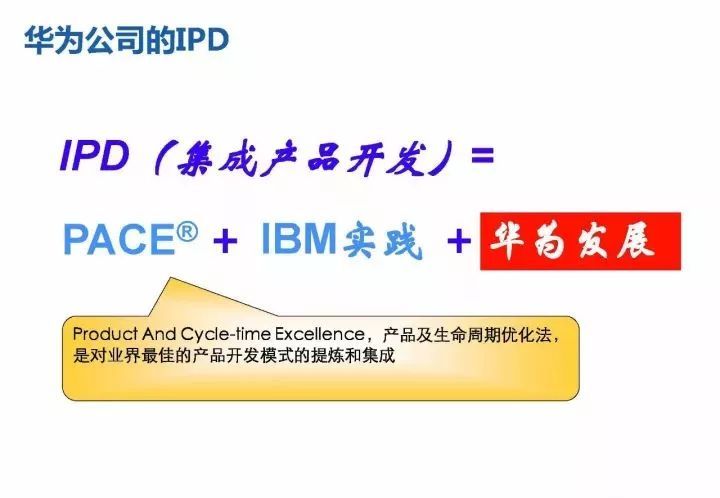 华为公司的IPD

IPD（集成产品开发）=

PACE® + IBM实践 + 华为发展

Product And Cycle-time Excellence，产品及生命周期优化法，是对业界最佳的产品开发模式的提炼和集成